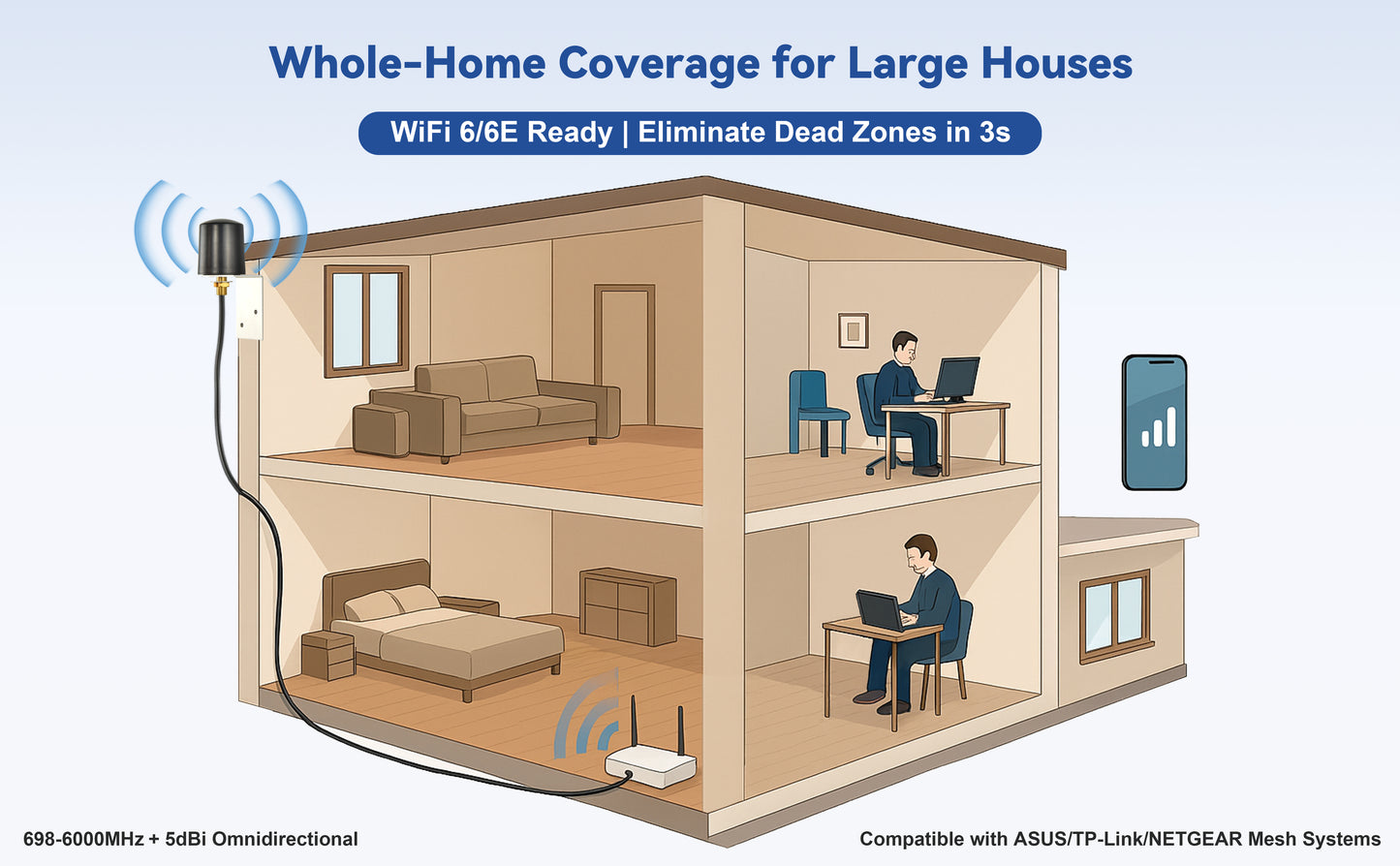 Whole-Home Coverage for Large Houses

WiFi 6/6E Ready | Eliminate Dead Zones in 3s

698-6000MHz + 5dBi Omnidirectional

Compatible with ASUS/TP-Link/NETGEAR Mesh Systems